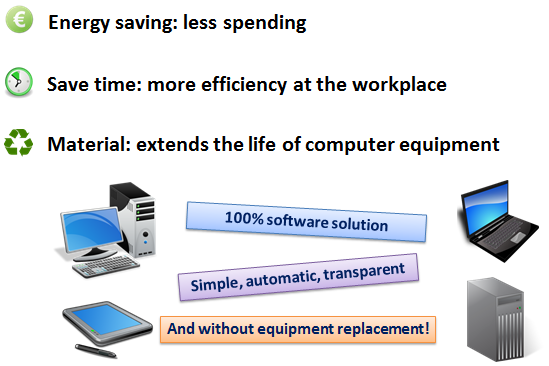 € Energy saving: less spending

Save time: more efficiency at the workplace

Material: extends the life of computer equipment

100% software solution

Simple, automatic, transparent

And without equipment replacement!